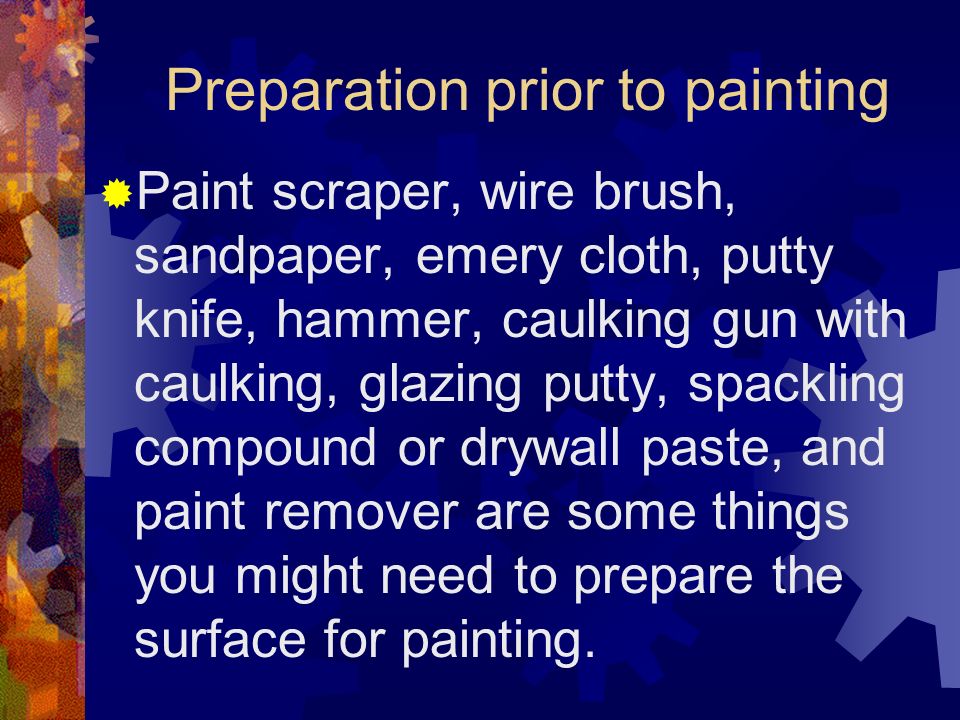 Preparation prior to painting

Paint scraper, wire brush, sandpaper, emery cloth, putty knife, hammer, caulking gun with caulking, glazing putty, spackling compound or drywall paste, and paint remover are some things you might need to prepare the surface for painting.